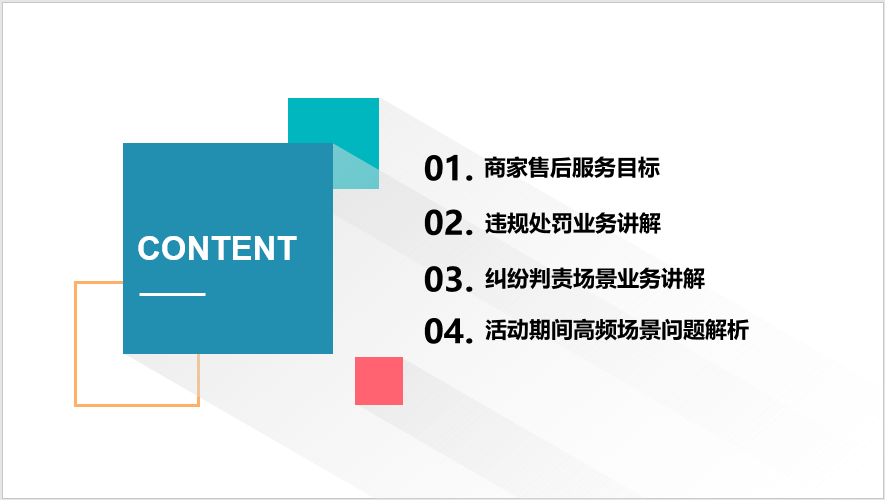 CONTENT

01. 商家售后服务目标

02. 违规处罚业务讲解

03. 纠纷判责场景业务讲解

04. 活动期间高频场景问题解析